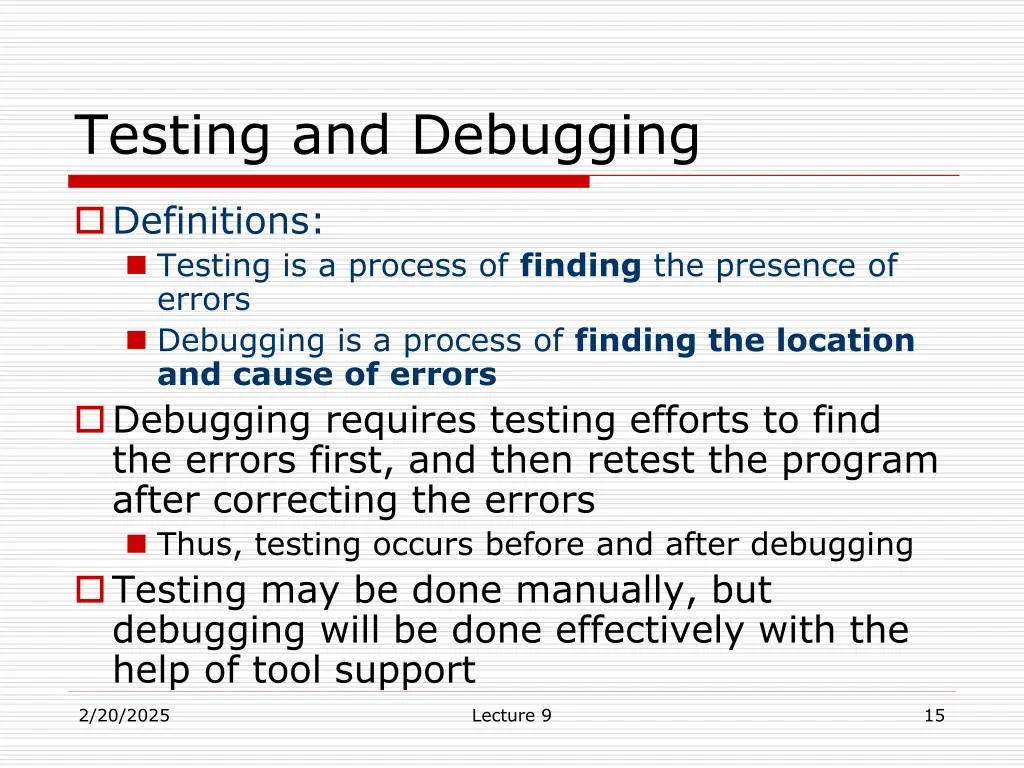 Testing and Debugging

Definitions:

Testing is a process of finding the presence of errors

Debugging is a process of finding the location and cause of errors

Debugging requires testing efforts to find the errors first, and then retest the program after correcting the errors

Thus, testing occurs before and after debugging

Testing may be done manually, but debugging will be done effectively with the help of tool support

2/20/2025

Lecture 9

15